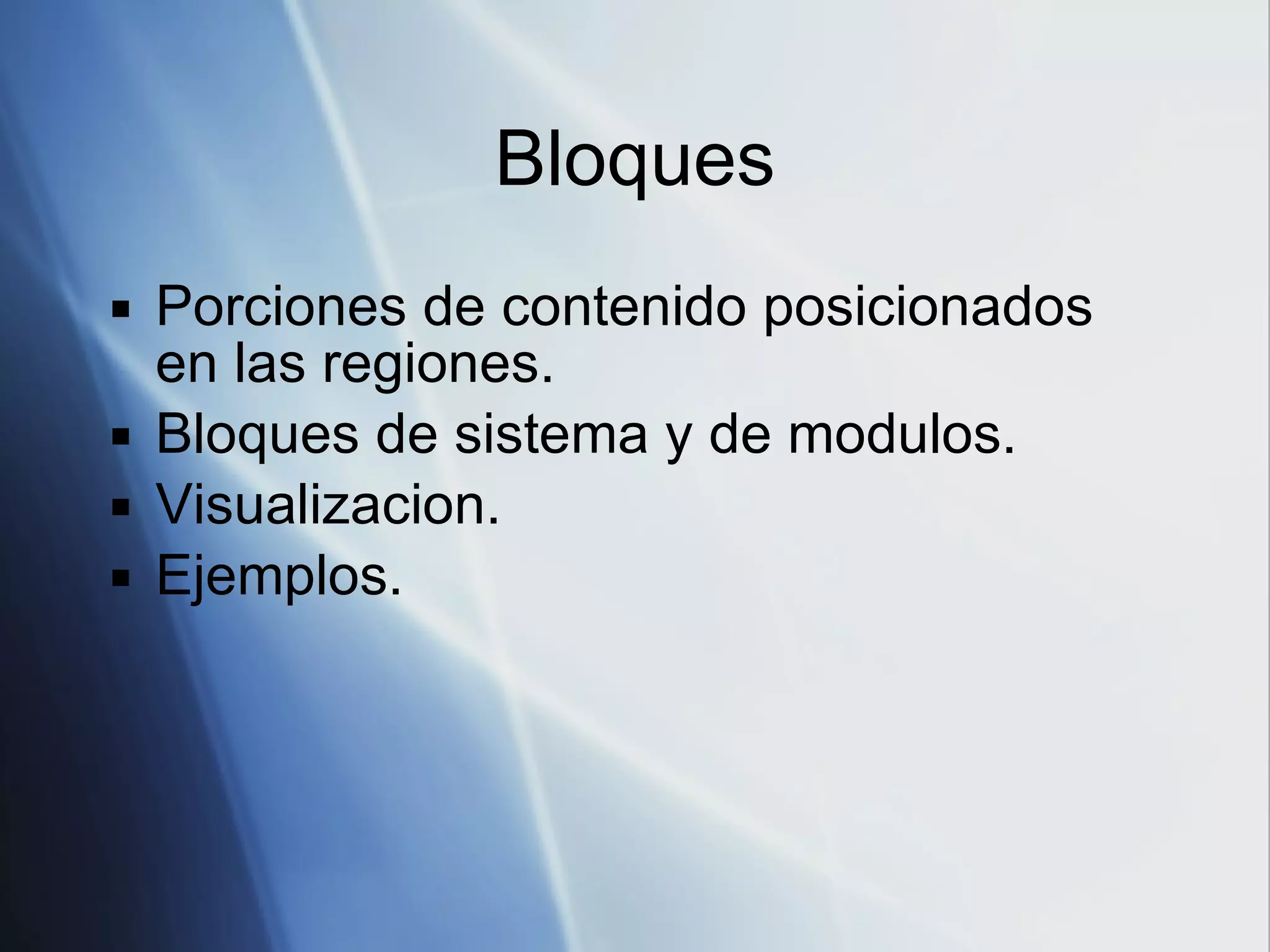 Bloques

- Porciones de contenido posicionados en las regiones.
- Bloques de sistema y de modulos.
- Visualizacion.
- Ejemplos.